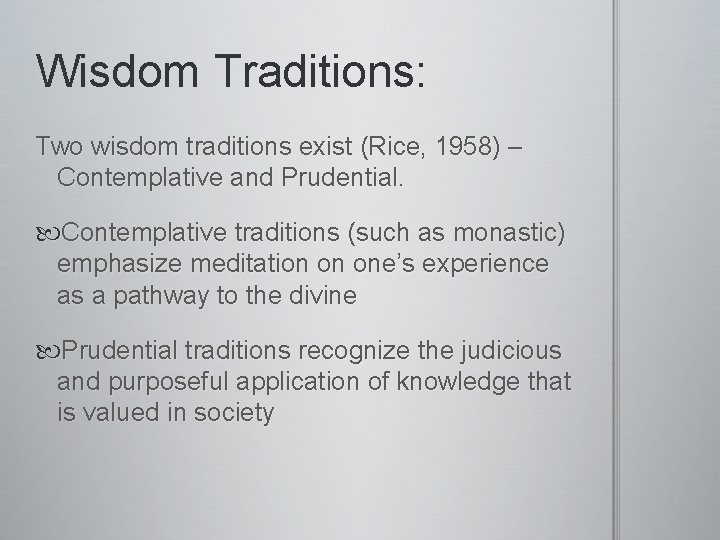 Wisdom Traditions:

Two wisdom traditions exist (Rice, 1958) – Contemplative and Prudential.

Contemplative traditions (such as monastic) emphasize meditation on one's experience as a pathway to the divine

Prudential traditions recognize the judicious and purposeful application of knowledge that is valued in society